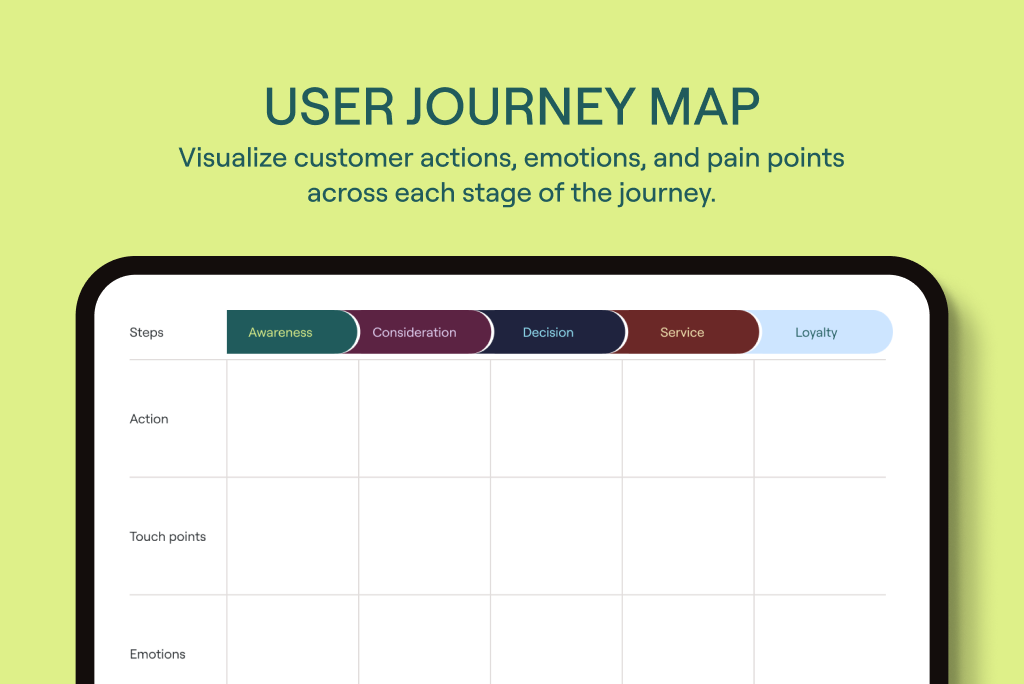 USER JOURNEY MAP

Visualize customer actions, emotions, and pain points across each stage of the journey.

| Steps | Awareness | Consideration | Decision | Service | Loyalty |
|---|---|---|---|---|---|
| Action | | | | | |
| Touch points | | | | | |
| Emotions | | | | | |